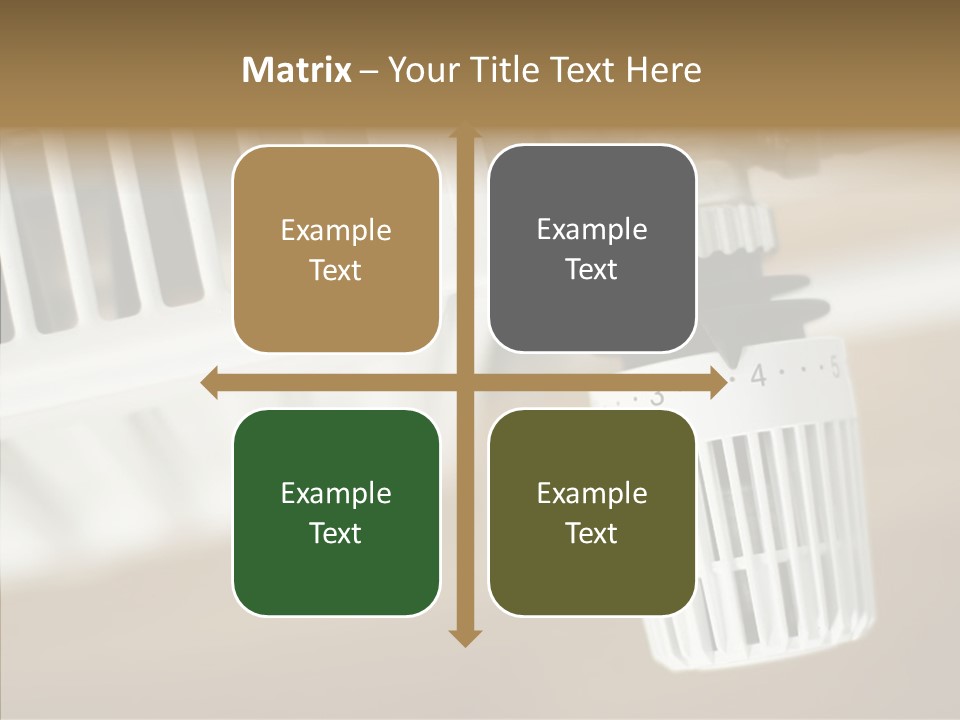 Matrix – Your Title Text Here

Example Text

Example Text

Example Text

Example Text

3 4 5